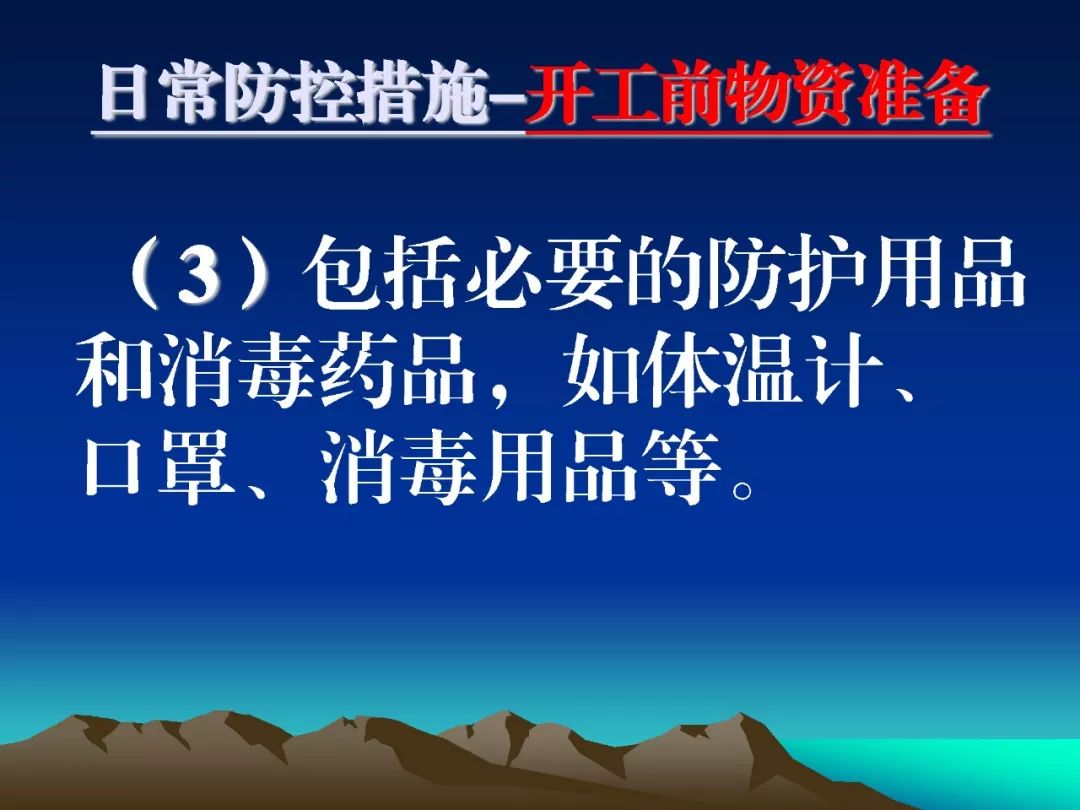 日常防控措施–开工前物资准备

（3）包括必要的防护用品和消毒药品，如体温计、口罩、消毒用品等。